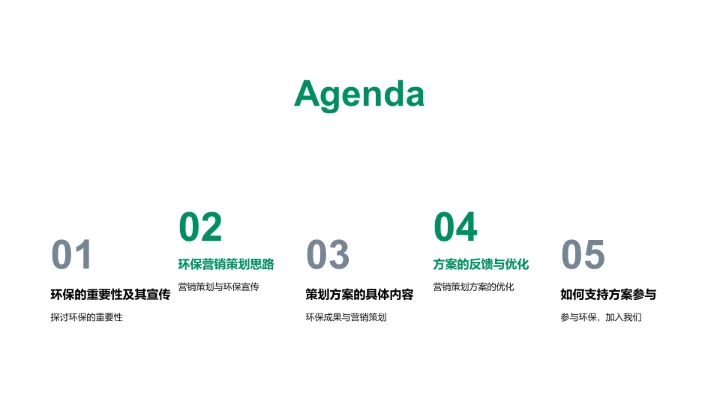 Agenda

01

环保的重要性及其宣传

探讨环保的重要性

02

环保营销策划思路

营销策划与环保宣传

03

策划方案的具体内容

环保成果与营销策划

04

方案的反馈与优化

营销策划方案的优化

05

如何支持方案参与

参与环保，加入我们